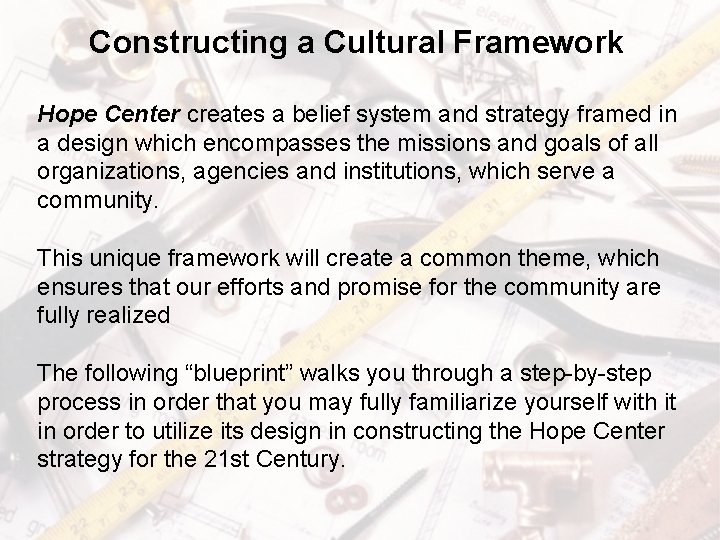 Constructing a Cultural Framework

Hope Center creates a belief system and strategy framed in a design which encompasses the missions and goals of all organizations, agencies and institutions, which serve a community.

This unique framework will create a common theme, which ensures that our efforts and promise for the community are fully realized

The following “blueprint” walks you through a step-by-step process in order that you may fully familiarize yourself with it in order to utilize its design in constructing the Hope Center strategy for the 21st Century.